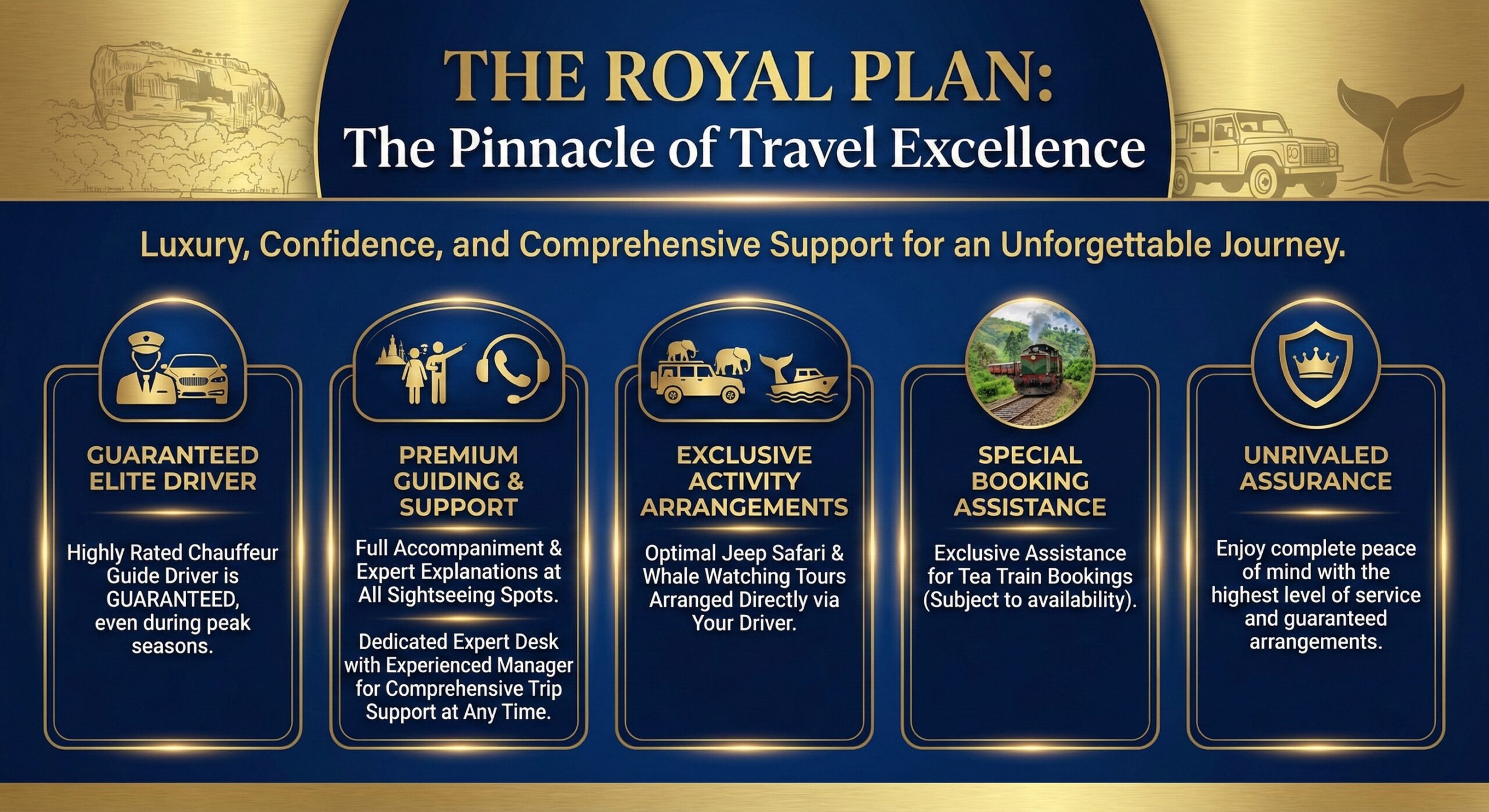 THE ROYAL PLAN:
The Pinnacle of Travel Excellence

Luxury, Confidence, and Comprehensive Support for an Unforgettable Journey.

GUARANTEED ELITE DRIVER

Highly Rated Chauffeur Guide Driver is GUARANTEED, even during peak seasons.

PREMIUM GUIDING & SUPPORT

Full Accompaniment & Expert Explanations at All Sightseeing Spots.

Dedicated Expert Desk with Experienced Manager for Comprehensive Trip Support at Any Time.

EXCLUSIVE ACTIVITY ARRANGEMENTS

Optimal Jeep Safari & Whale Watching Tours Arranged Directly via Your Driver.

SPECIAL BOOKING ASSISTANCE

Exclusive Assistance for Tea Train Bookings (Subject to availability).

UNRIVALED ASSURANCE

Enjoy complete peace of mind with the highest level of service and guaranteed arrangements.